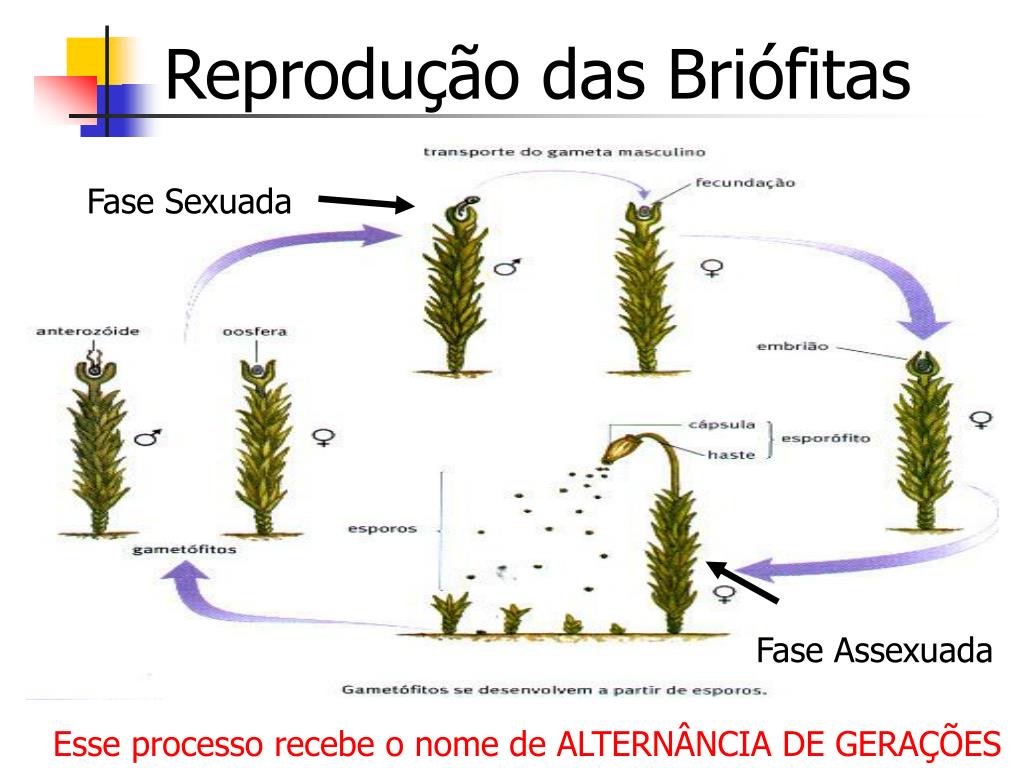 Reprodução das Briófitas

transporte do gameta masculino

Fase Sexuada

fecundação

♂

♀

anterozóide

oosfera

embrião

♂

♀

♀

cápsula

haste

esporófito

esporos

gametófitos

♀

Fase Assexuada

Gametófitos se desenvolvem a partir de esporos.

Esse processo recebe o nome de ALTERNÂNCIA DE GERAÇÕES